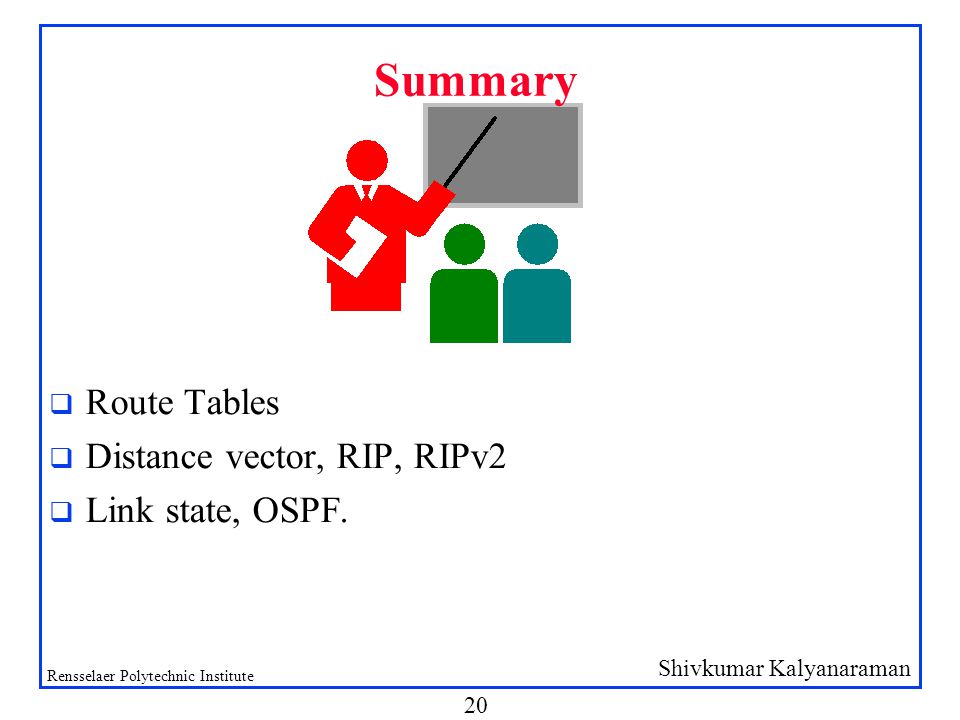 Summary

❑ Route Tables
❑ Distance vector, RIP, RIPv2
❑ Link state, OSPF.

Rensselaer Polytechnic Institute

Shivkumar Kalyanaraman

20